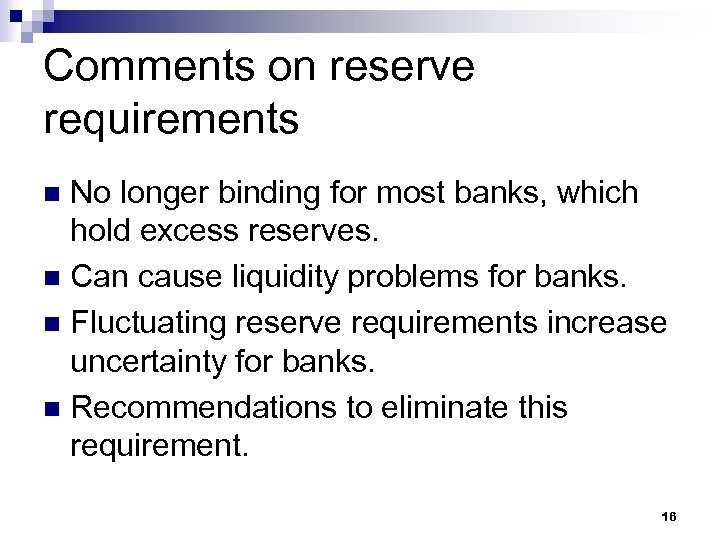 Comments on reserve requirements

No longer binding for most banks, which hold excess reserves.

Can cause liquidity problems for banks.

Fluctuating reserve requirements increase uncertainty for banks.

Recommendations to eliminate this requirement.

16